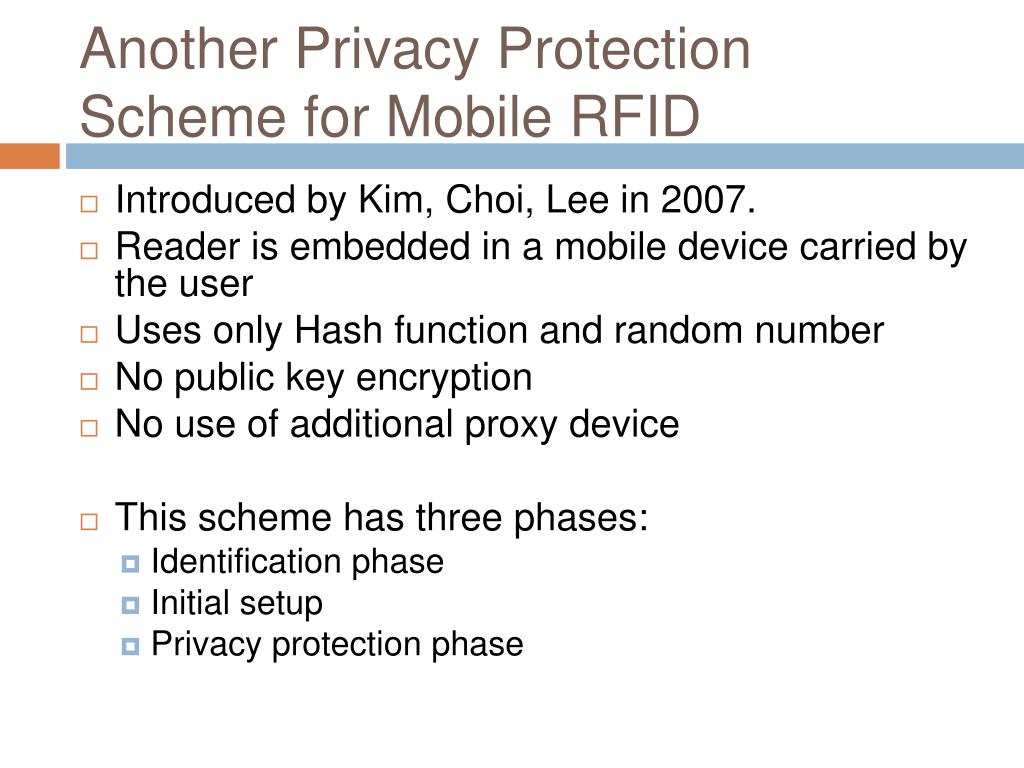 Another Privacy Protection Scheme for Mobile RFID

Introduced by Kim, Choi, Lee in 2007.
Reader is embedded in a mobile device carried by the user
Uses only Hash function and random number
No public key encryption
No use of additional proxy device

This scheme has three phases:
Identification phase
Initial setup
Privacy protection phase